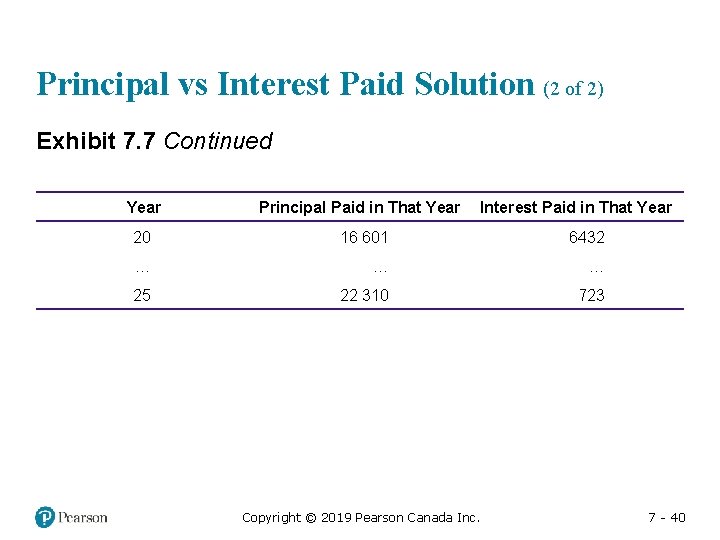 Principal vs Interest Paid Solution (2 of 2)

Exhibit 7.7 Continued

| Year | Principal Paid in That Year | Interest Paid in That Year |
|---|---|---|
| 20 | 16 601 | 6432 |
| … | … | … |
| 25 | 22 310 | 723 |

Pearson

Copyright © 2019 Pearson Canada Inc.

7 - 40